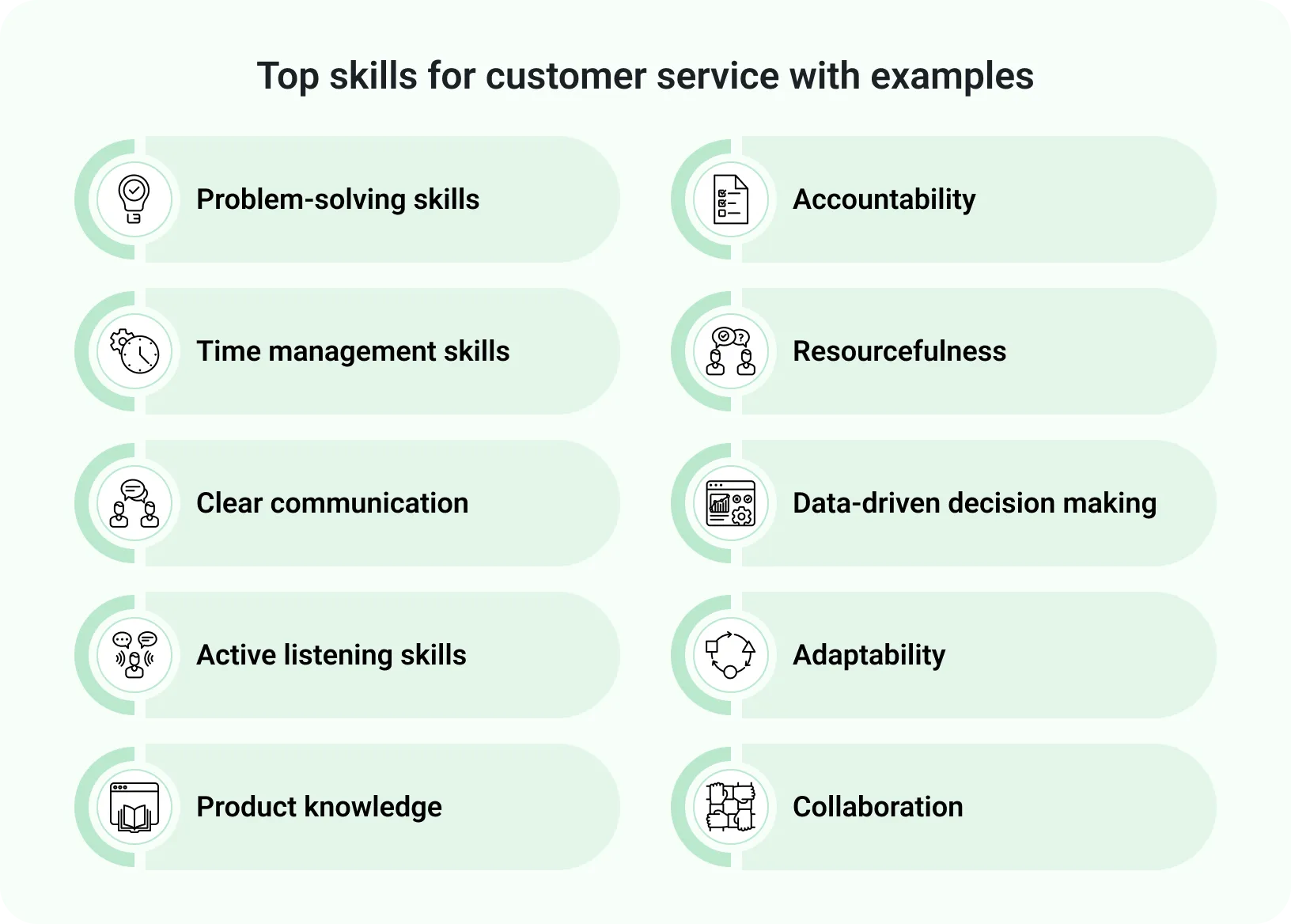 Top skills for customer service with examples

Problem-solving skills

Time management skills

Clear communication

Active listening skills

Product knowledge

Accountability

Resourcefulness

Data-driven decision making

Adaptability

Collaboration